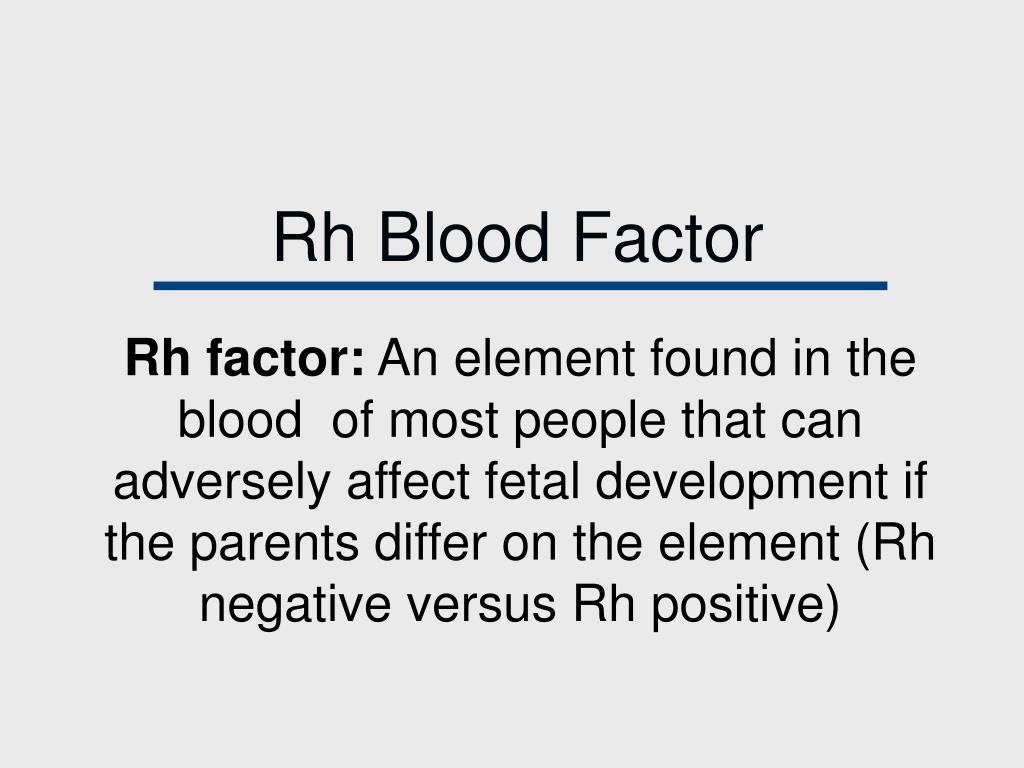 Rh Blood Factor

Rh factor: An element found in the blood of most people that can adversely affect fetal development if the parents differ on the element (Rh negative versus Rh positive)